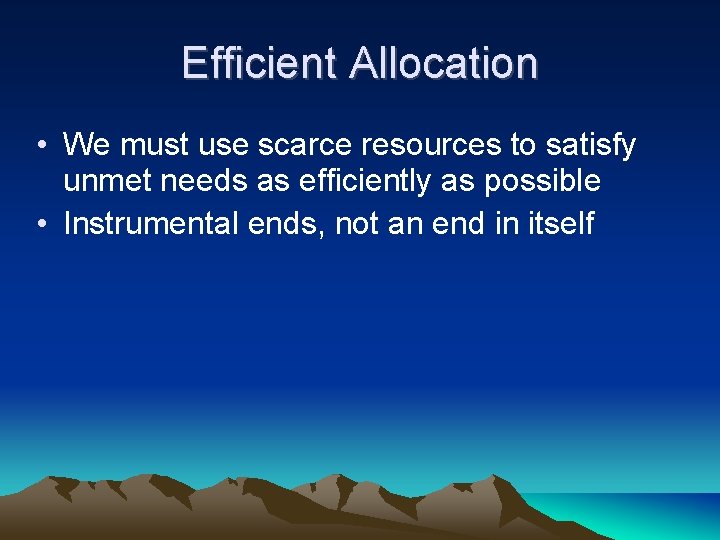 Efficient Allocation

• We must use scarce resources to satisfy unmet needs as efficiently as possible
• Instrumental ends, not an end in itself